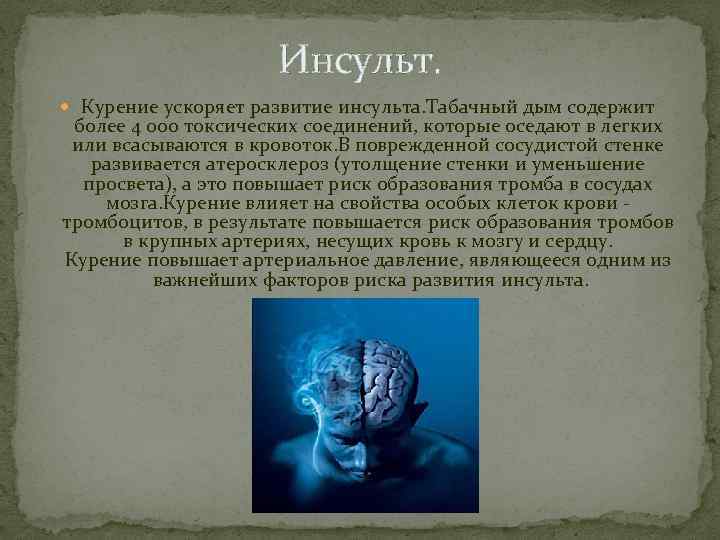 Инсульт.

Курение ускоряет развитие инсульта.Табачный дым содержит более 4 000 токсических соединений, которые оседают в легких или всасываются в кровоток.В поврежденной сосудистой стенке развивается атеросклероз (утолщение стенки и уменьшение просвета), а это повышает риск образования тромба в сосудах мозга.Курение влияет на свойства особых клеток крови - тромбоцитов, в результате повышается риск образования тромбов в крупных артериях, несущих кровь к мозгу и сердцу. Курение повышает артериальное давление, являющееся одним из важнейших факторов риска развития инсульта.